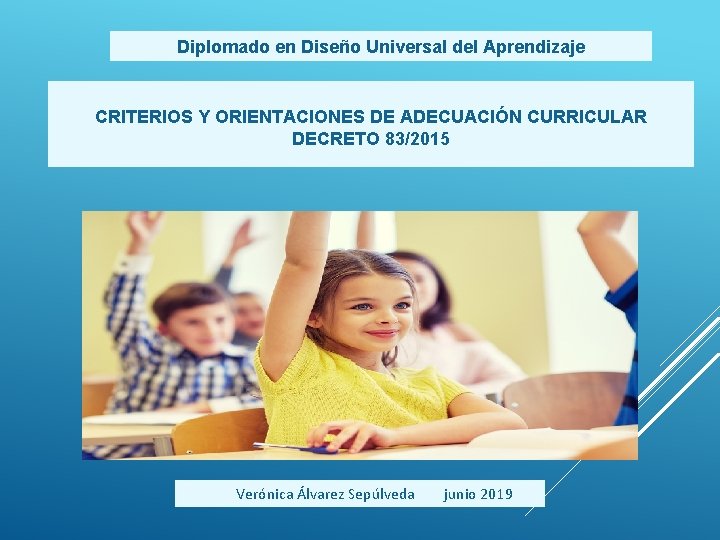 Diplomado en Diseño Universal del Aprendizaje

CRITERIOS Y ORIENTACIONES DE ADECUACIÓN CURRICULAR
DECRETO 83/2015

Verónica Álvarez Sepúlveda junio 2019